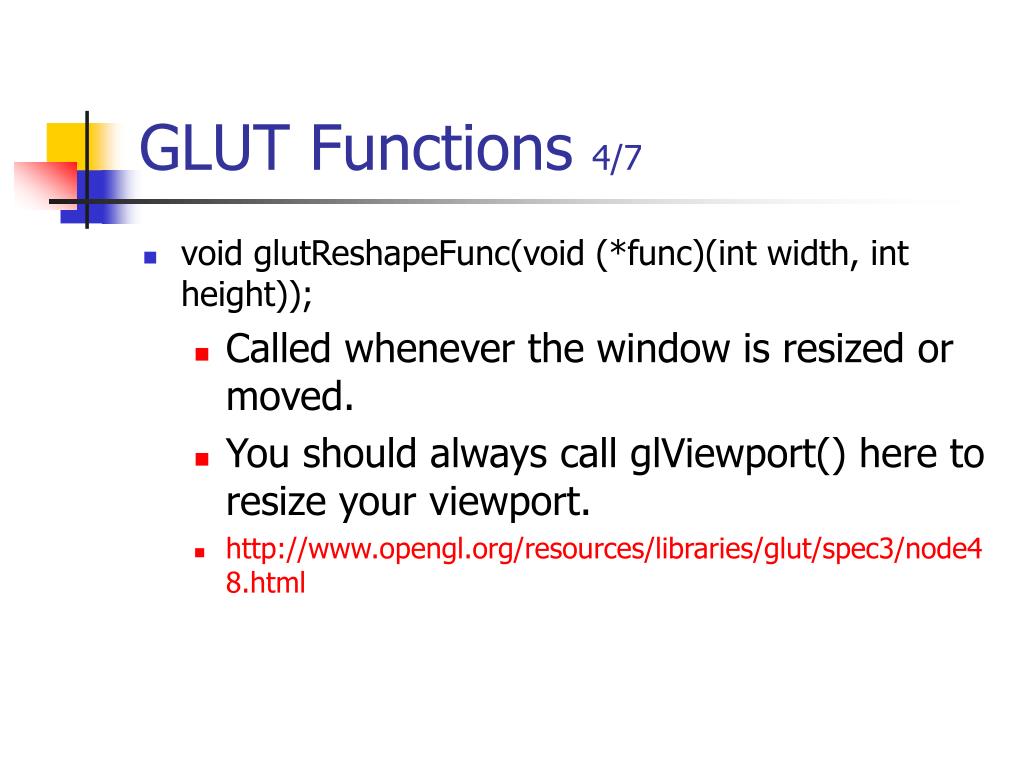 GLUT Functions 4/7

void glutReshapeFunc(void (*func)(int width, int height));

Called whenever the window is resized or moved.

You should always call glViewport() here to resize your viewport.

http://www.opengl.org/resources/libraries/glut/spec3/node48.html